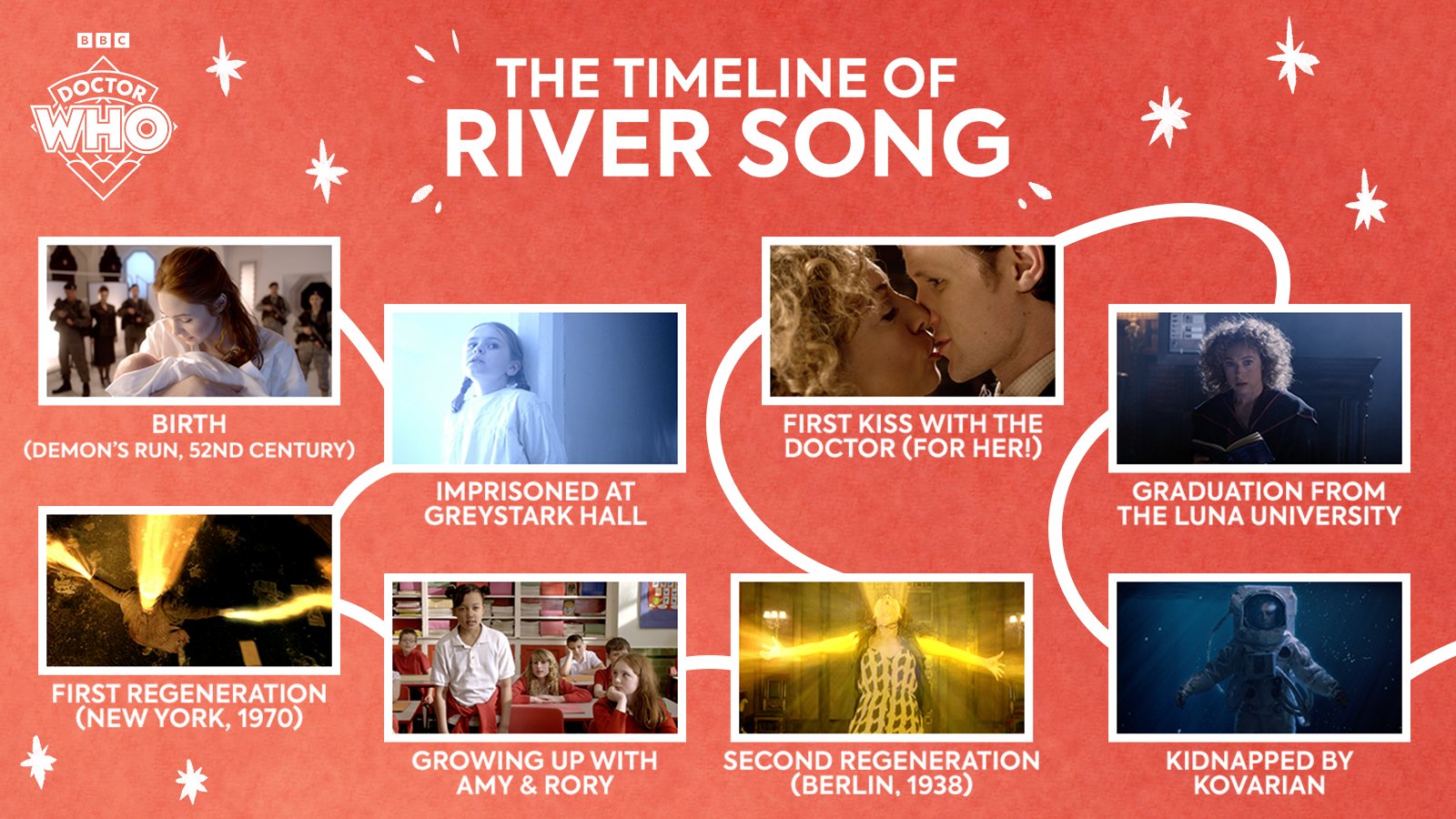 BBC
DOCTOR WHO

THE TIMELINE OF
RIVER SONG

BIRTH
(DEMON'S RUN, 52ND CENTURY)

IMPRISONED AT GREYSTARK HALL

FIRST REGENERATION
(NEW YORK, 1970)

GROWING UP WITH AMY & RORY

SECOND REGENERATION
(BERLIN, 1938)

FIRST KISS WITH THE DOCTOR (FOR HER!)

GRADUATION FROM THE LUNA UNIVERSITY

KIDNAPPED BY KOVARIAN